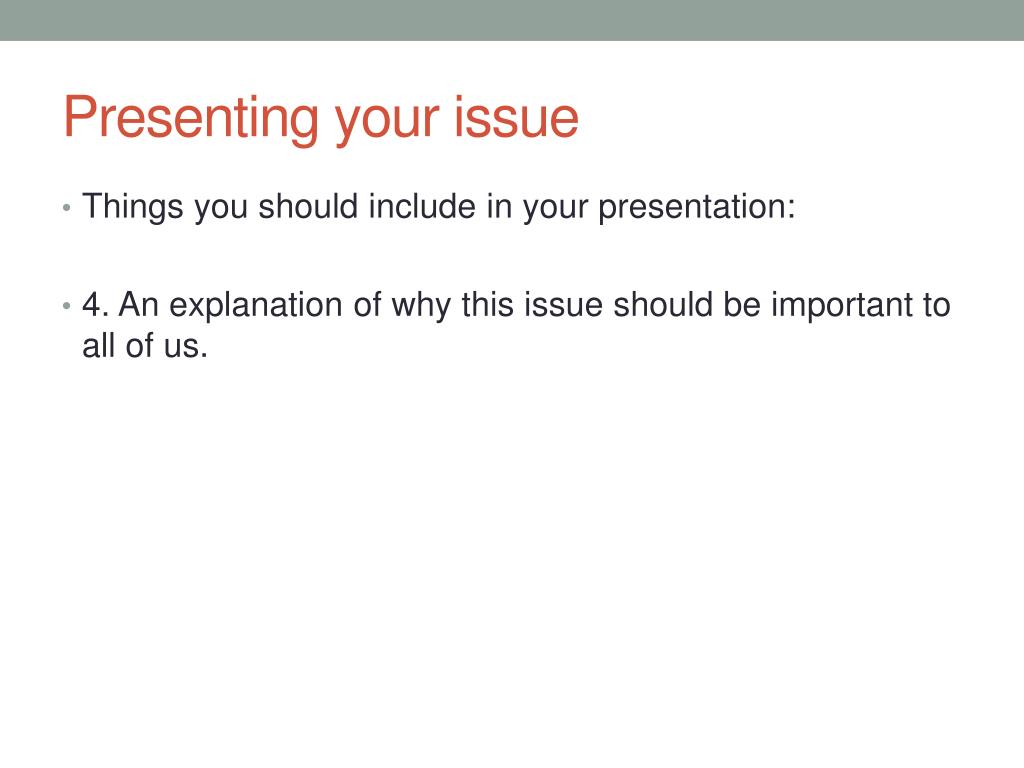 Presenting your issue

• Things you should include in your presentation:

• 4. An explanation of why this issue should be important to all of us.